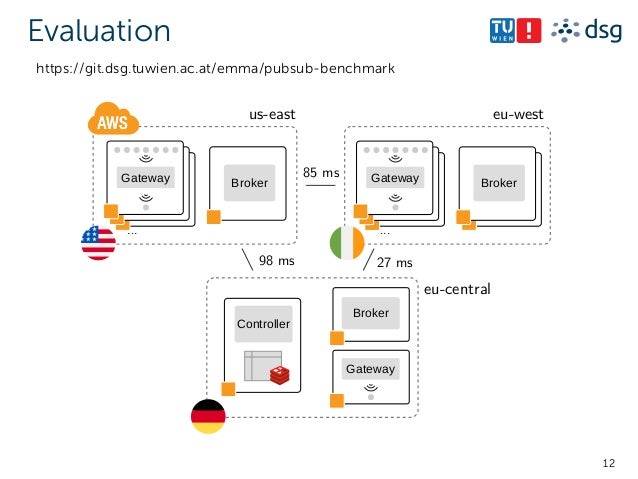 Evaluation

TU WIEN dsg

https://git.dsg.tuwien.ac.at/emma/pubsub-benchmark

AWS

us-east

Gateway

...

Broker

85 ms

eu-west

Gateway

...

Broker

98 ms

27 ms

eu-central

Controller

Broker

Gateway

12